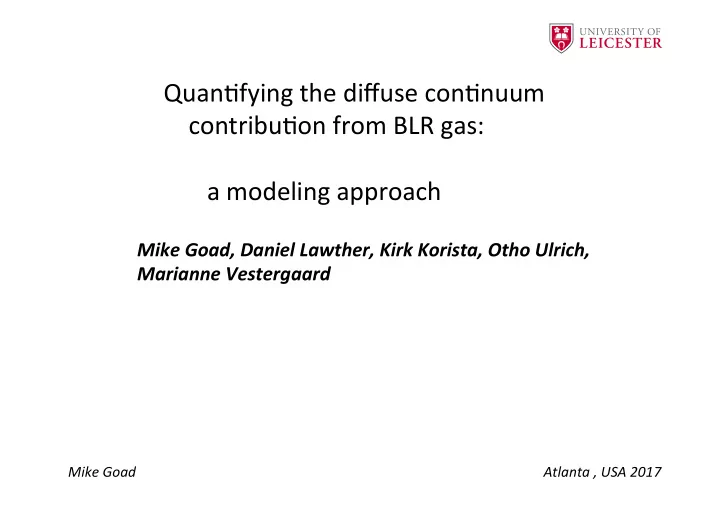 UNIVERSITY OF
LEICESTER

Quantifying the diffuse continuum contribution from BLR gas:

a modeling approach

Mike Goad, Daniel Lawther, Kirk Korista, Otho Ulrich, Marianne Vestergaard

Mike Goad

Atlanta , USA 2017